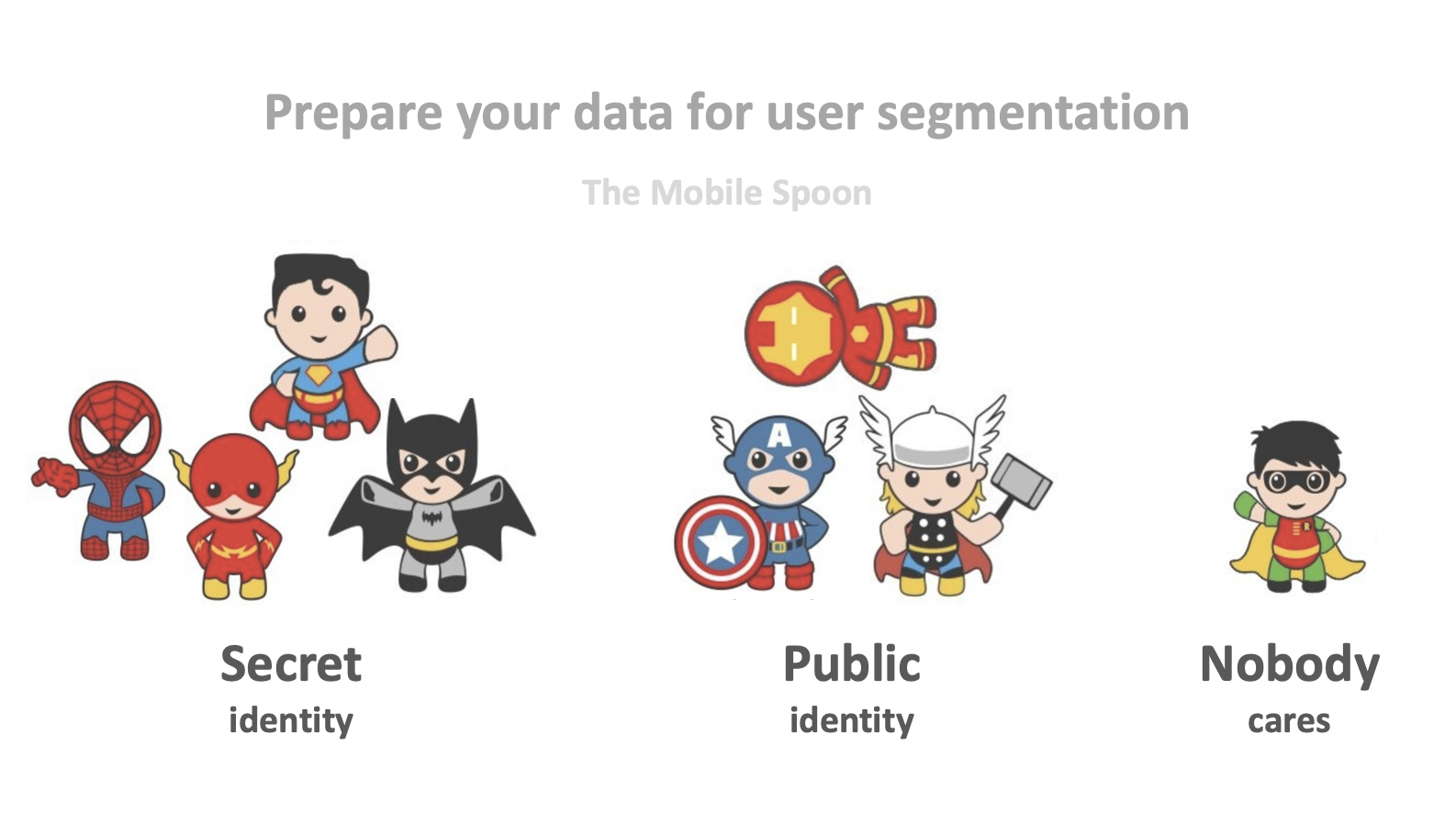 Prepare your data for user segmentation

The Mobile Spoon

A

R

Secret
identity

Public
identity

Nobody
cares